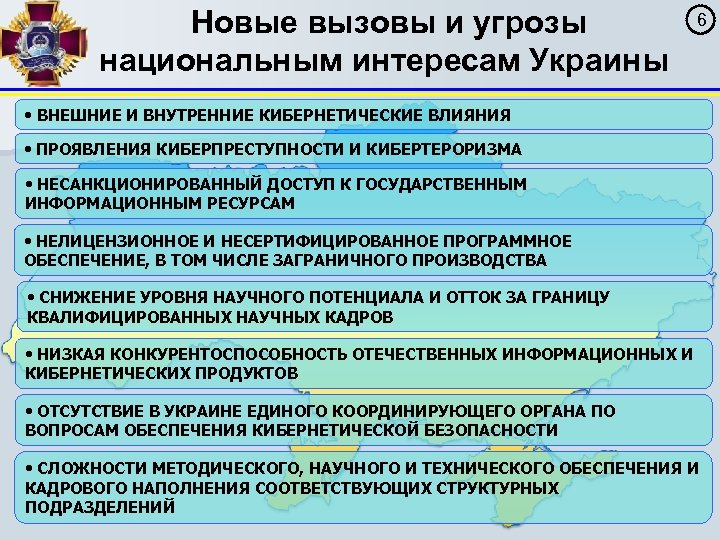 Новые вызовы и угрозы национальным интересам Украины

6

• ВНЕШНИЕ И ВНУТРЕННИЕ КИБЕРНЕТИЧЕСКИЕ ВЛИЯНИЯ

• ПРОЯВЛЕНИЯ КИБЕРПРЕСТУПНОСТИ И КИБЕРТЕРОРИЗМА

• НЕСАНКЦИОНИРОВАННЫЙ ДОСТУП К ГОСУДАРСТВЕННЫМ ИНФОРМАЦИОННЫМ РЕСУРСАМ

• НЕЛИЦЕНЗИОННОЕ И НЕСЕРТИФИЦИРОВАННОЕ ПРОГРАММНОЕ ОБЕСПЕЧЕНИЕ, В ТОМ ЧИСЛЕ ЗАГРАНИЧНОГО ПРОИЗВОДСТВА

• СНИЖЕНИЕ УРОВНЯ НАУЧНОГО ПОТЕНЦИАЛА И ОТТОК ЗА ГРАНИЦУ КВАЛИФИЦИРОВАННЫХ НАУЧНЫХ КАДРОВ

• НИЗКАЯ КОНКУРЕНТОСПОСОБНОСТЬ ОТЕЧЕСТВЕННЫХ ИНФОРМАЦИОННЫХ И КИБЕРНЕТИЧЕСКИХ ПРОДУКТОВ

• ОТСУТСТВИЕ В УКРАИНЕ ЕДИНОГО КООРДИНИРУЮЩЕГО ОРГАНА ПО ВОПРОСАМ ОБЕСПЕЧЕНИЯ КИБЕРНЕТИЧЕСКОЙ БЕЗОПАСНОСТИ

• СЛОЖНОСТИ МЕТОДИЧЕСКОГО, НАУЧНОГО И ТЕХНИЧЕСКОГО ОБЕСПЕЧЕНИЯ И КАДРОВОГО НАПОЛНЕНИЯ СООТВЕТСТВУЮЩИХ СТРУКТУРНЫХ ПОДРАЗДЕЛЕНИЙ